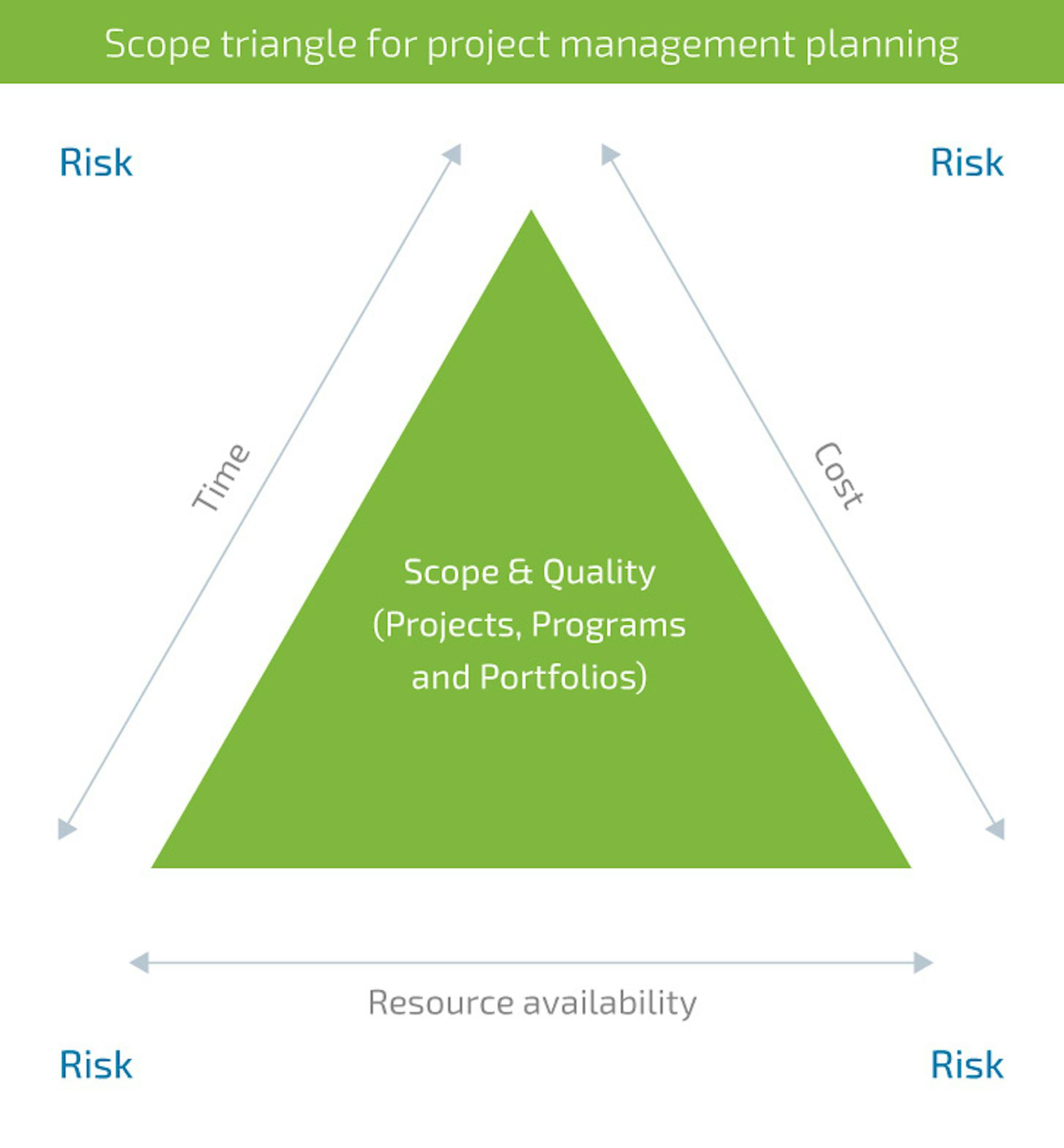 Scope triangle for project management planning

Risk

Risk

Time

Cost

Scope & Quality (Projects, Programs and Portfolios)

Resource availability

Risk

Risk